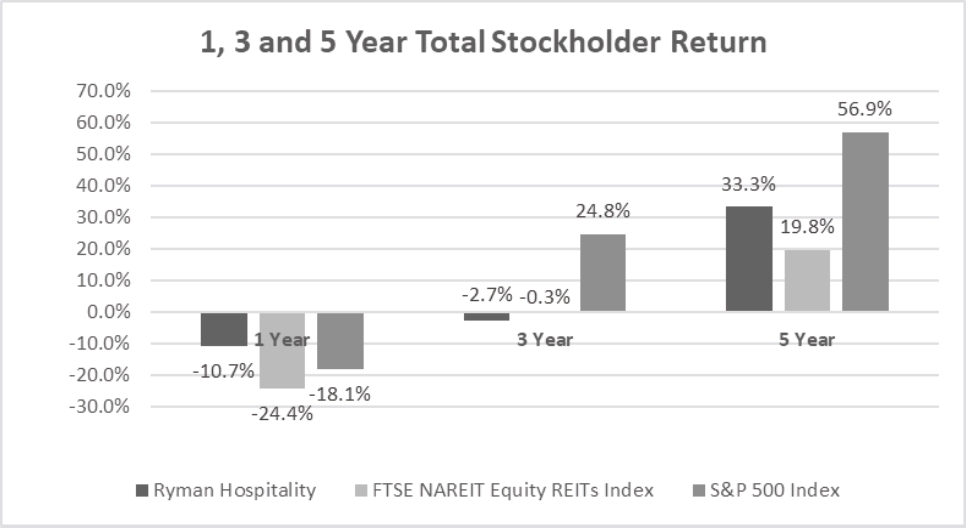 1, 3 and 5 Year Total Stockholder Return

70.0%
60.0%
50.0%
40.0%
30.0%
20.0%
10.0%
0.0%
-10.0%
-20.0%
-30.0%

1 Year
-10.7%
-24.4%
-18.1%

3 Year
-2.7%
-0.3%
24.8%

5 Year
33.3%
19.8%
56.9%

Ryman Hospitality
FTSE NAREIT Equity REITs Index
S&P 500 Index